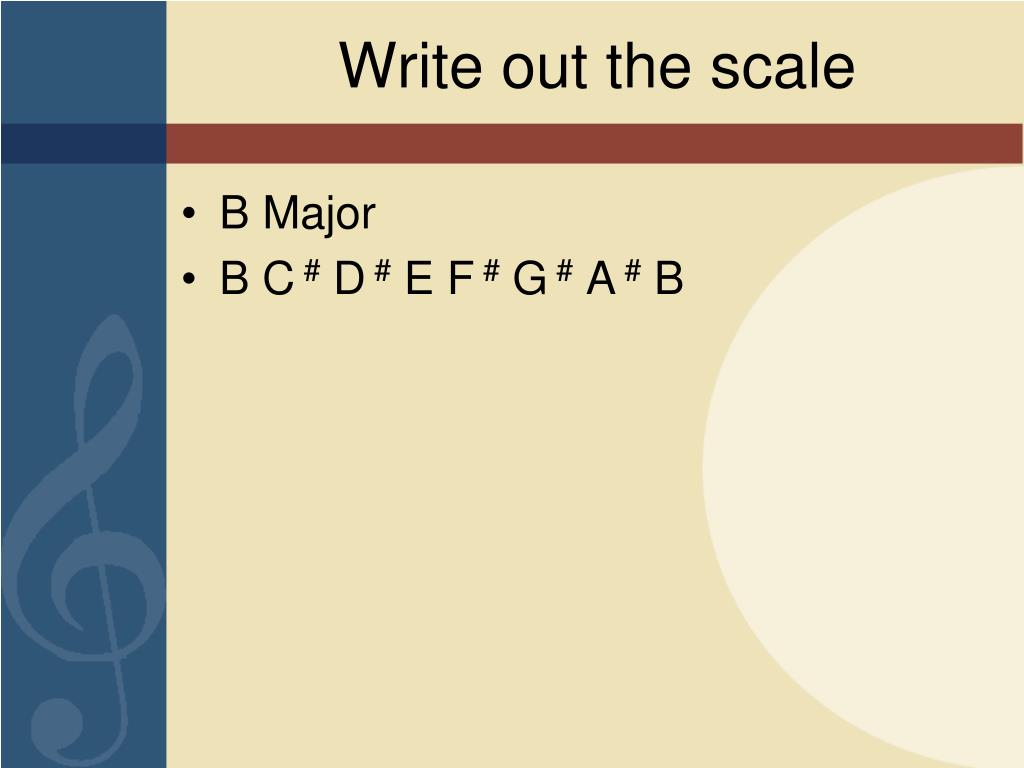 Write out the scale

• B Major
• B C # D # E F # G # A # B